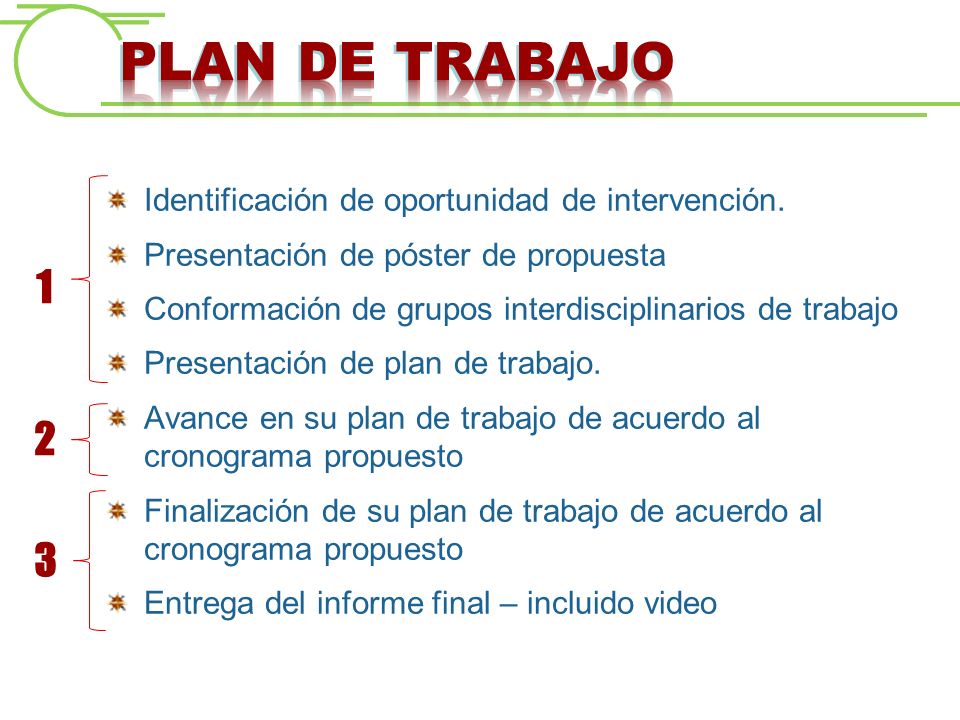 PLAN DE TRABAJO

1
Identificación de oportunidad de intervención.
Presentación de póster de propuesta
Conformación de grupos interdisciplinarios de trabajo
Presentación de plan de trabajo.

2
Avance en su plan de trabajo de acuerdo al cronograma propuesto

3
Finalización de su plan de trabajo de acuerdo al cronograma propuesto
Entrega del informe final – incluido video